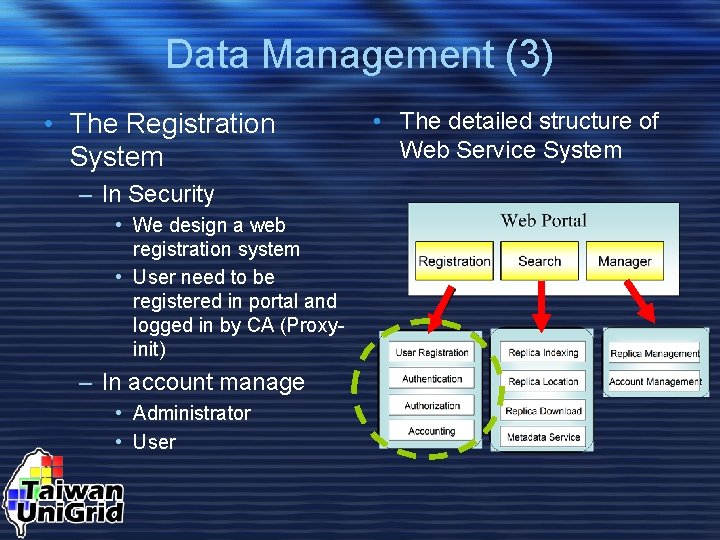 Data Management (3)

• The Registration System
– In Security
• We design a web registration system
• User need to be registered in portal and logged in by CA (Proxy-init)
– In account manage
• Administrator
• User

• The detailed structure of Web Service System

Web Portal
Registration
Search
Manager

User Registration
Authentication
Authorization
Accounting

Replica Indexing
Replica Location
Replica Download
Metadata Service

Replica Management
Account Management

Taiwan UniGrid